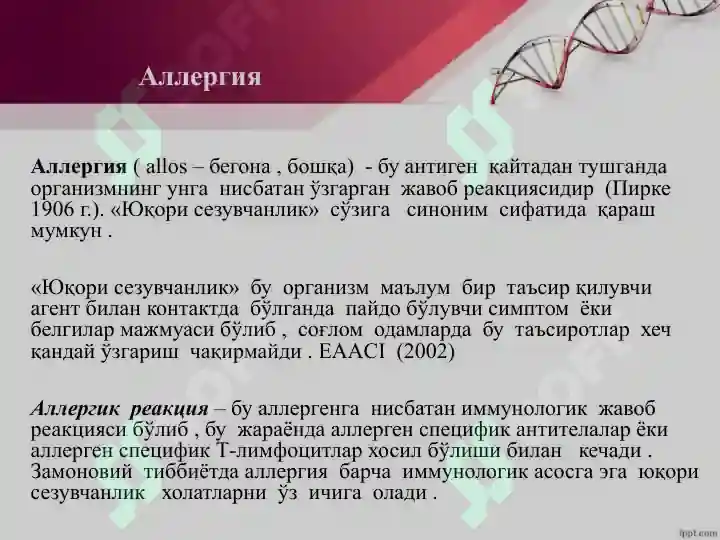 Аллергия

Аллергия ( allos – бегона , бошқа)  - бу антиген  қайтадан тушганда организмнинг унга  нисбатан ўзгарган  жавоб реакциясидир  (Пирке 1906 г.). «Юқори сезувчанлик»  сўзига   синоним  сифатида  қараш мумкун .

«Юқори сезувчанлик»  бу  организм  маълум  бир  таъсир қилувчи агент билан контактда  бўлганда  пайдо бўлувчи симптом  ёки белгилар мажмуаси бўлиб ,  соғлом  одамларда  бу  таъсиротлар  хеч қандай ўзгариш  чақирмайди . EAACI  (2002)

Аллергик  реакция – бу аллергенга  нисбатан иммунологик  жавоб реакцияси бўлиб , бу  жараёнда аллерген специфик антителалар ёки аллерген специфик Т-лимфоцитлар хосил бўлиши билан   кечади . Замоновий  тиббиётда аллергия  барча  иммунологик асосга эга  юқори сезувчанлик   холатларни  ўз  ичига  олади .

fppt.com